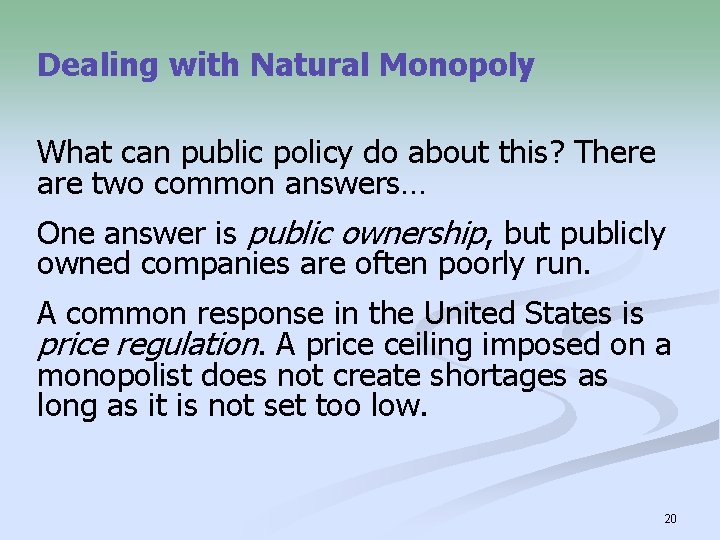 Dealing with Natural Monopoly

What can public policy do about this? There are two common answers…

One answer is public ownership, but publicly owned companies are often poorly run.

A common response in the United States is price regulation. A price ceiling imposed on a monopolist does not create shortages as long as it is not set too low.

20